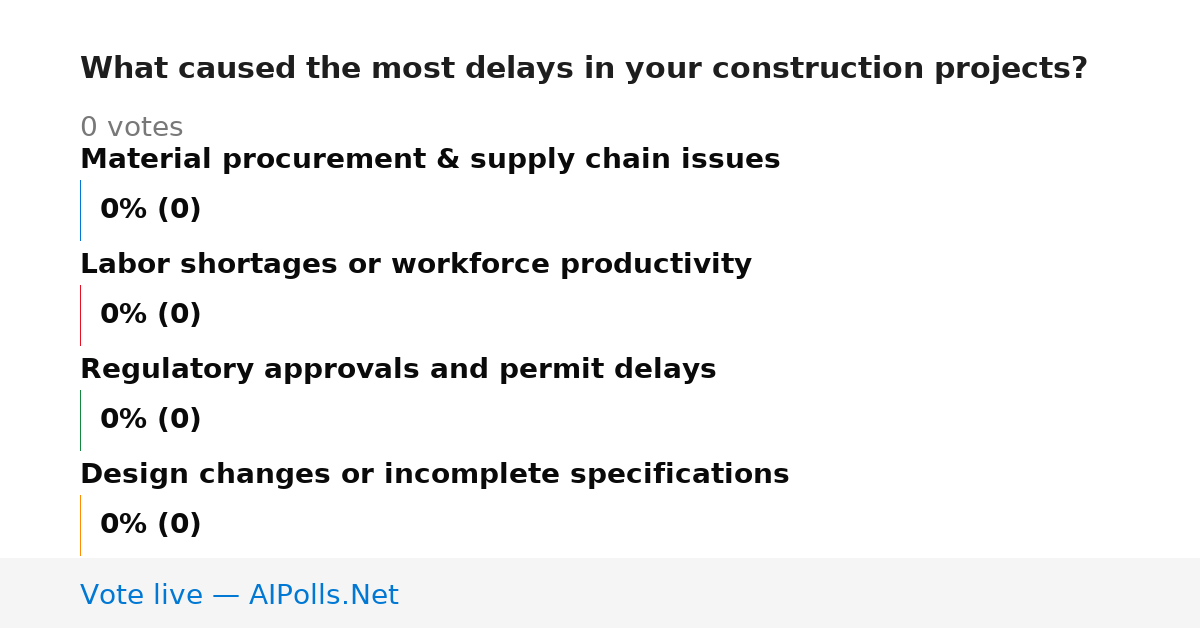 What caused the most delays in your construction projects?

0 votes

Material procurement & supply chain issues

0% (0)

Labor shortages or workforce productivity

0% (0)

Regulatory approvals and permit delays

0% (0)

Design changes or incomplete specifications

0% (0)

Vote live — AIPolls.Net